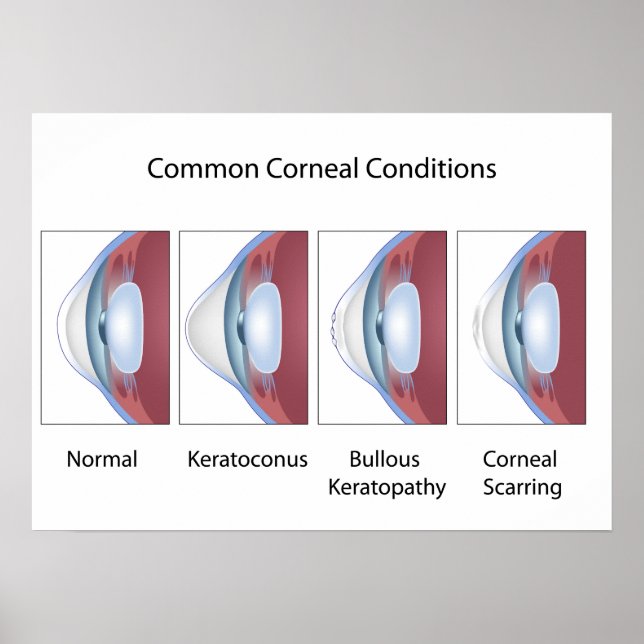 Common Corneal Conditions

Normal

Keratoconus

Bullous Keratopathy

Corneal Scarring